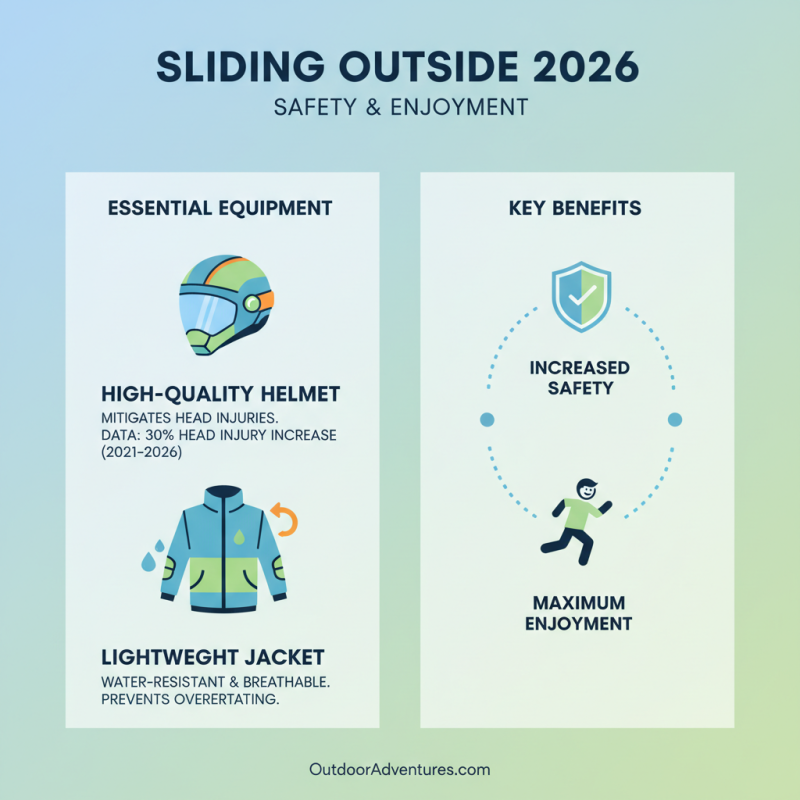 SLIDING OUTSIDE 2026
SAFETY & ENJOYMENT

ESSENTIAL EQUIPMENT

HIGH-QUALITY HELMET
MITIGATES HEAD INJURIES.
DATA: 30% HEAD INJURY INCREASE (2021-2026)

LIGHTWEGHT JACKET
WATER-RESISTANT & BREATHABLE.
PREVENTS OVERERTATING.

KEY BENEFITS

INCREASED SAFETY

MAXIMUM ENJOYMENT

OutdoorAdventures.com